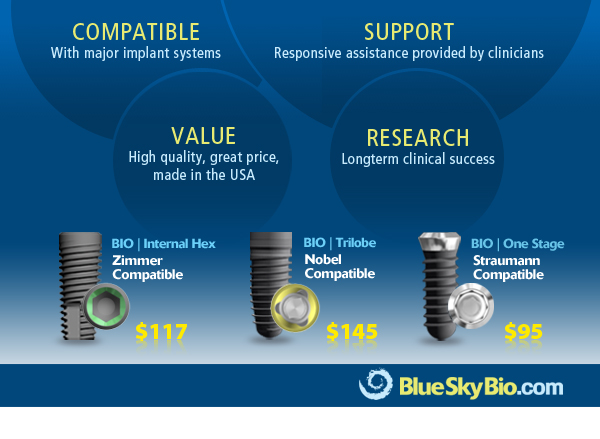 COMPATIBLE
With major implant systems

SUPPORT
Responsive assistance provided by clinicians

VALUE
High quality, great price, made in the USA

RESEARCH
Longterm clinical success

BIO | Internal Hex
Zimmer Compatible
$117

BIO | Trilobe
Nobel Compatible
$145

BIO | One Stage
Straumann Compatible
$95

BlueSkyBio.com